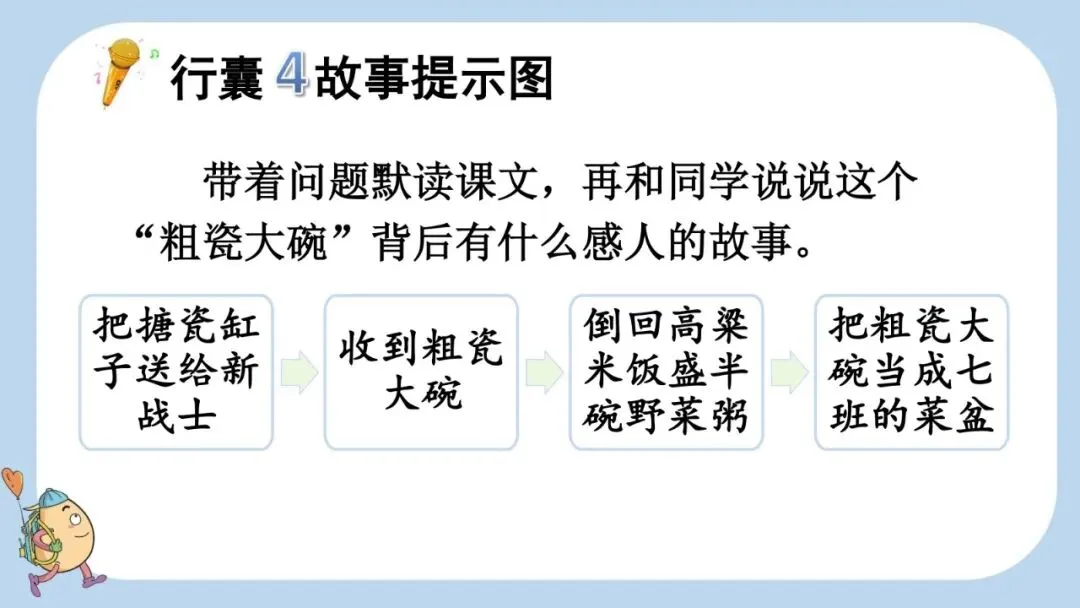 行囊 4 故事提示图

带着问题默读课文，再和同学说说这个“粗瓷大碗”背后有什么感人的故事。

把搪瓷缸子送给新战士

收到粗瓷大碗

倒回高粱米饭盛半碗野菜粥

把粗瓷大碗当成七班的菜盆